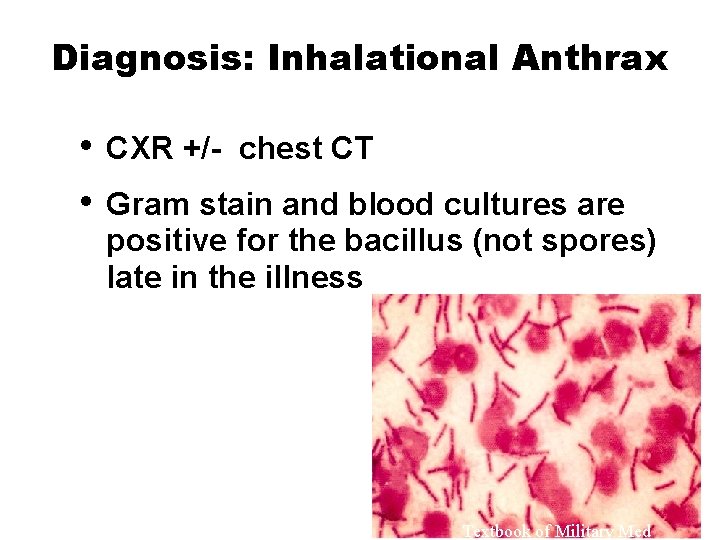 Diagnosis: Inhalational Anthrax

• CXR +/- chest CT

• Gram stain and blood cultures are positive for the bacillus (not spores) late in the illness

Textbook of Military Med